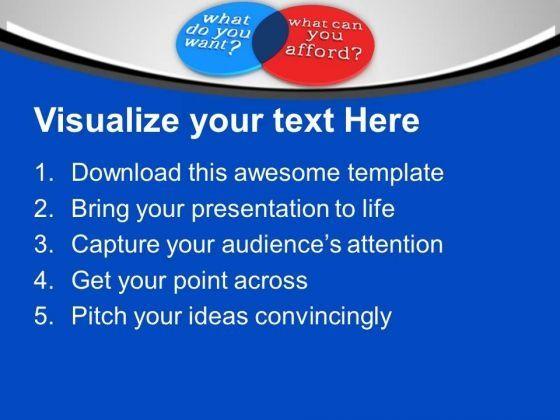 what do you want?

what can you afford?

Visualize your text Here

1. Download this awesome template
2. Bring your presentation to life
3. Capture your audience's attention
4. Get your point across
5. Pitch your ideas convincingly